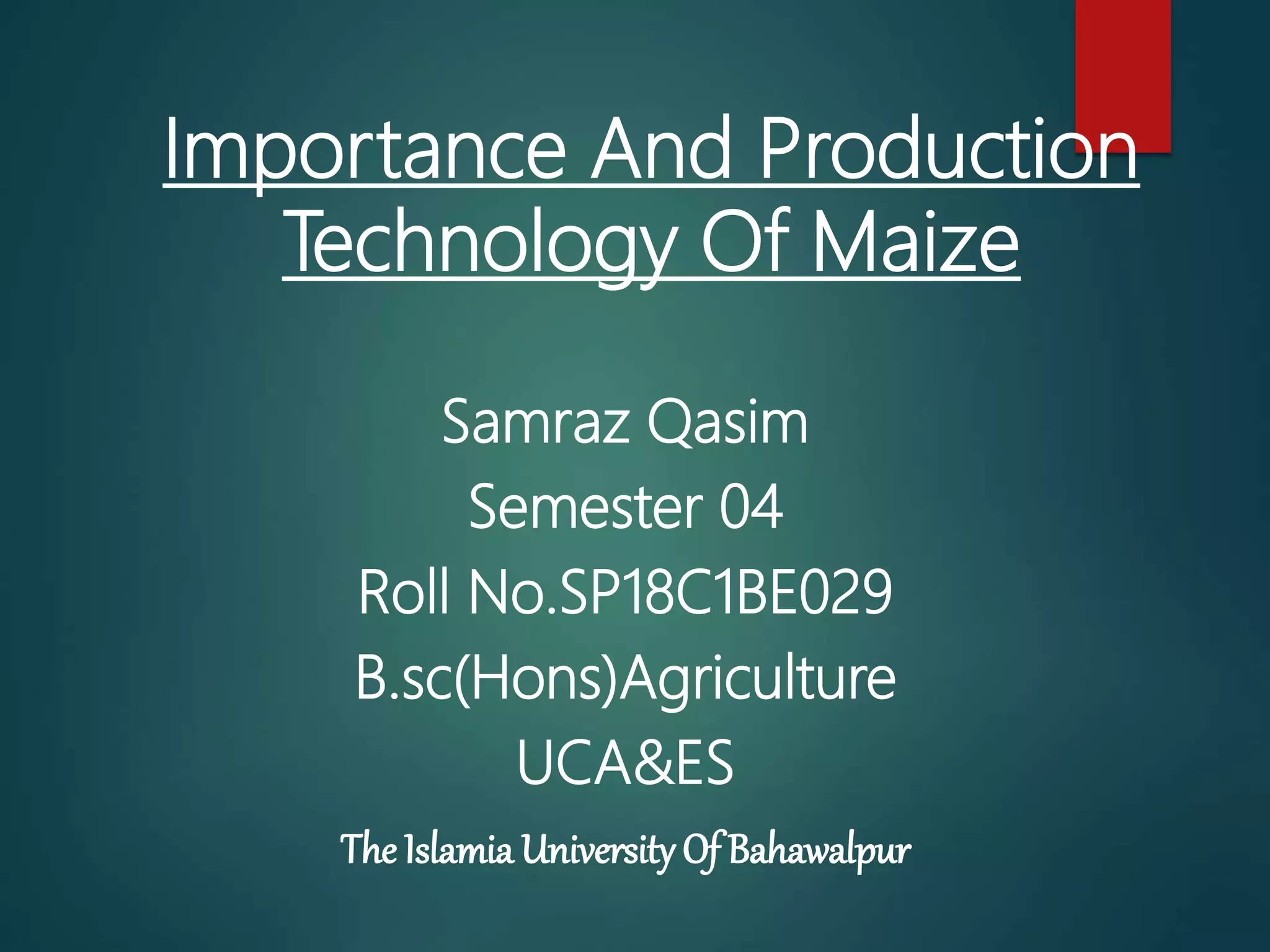 Importance And Production Technology Of Maize

Samraz Qasim
Semester 04
Roll No.SP18C1BE029
B.sc(Hons)Agriculture
UCA&ES

The Islamia University Of Bahawalpur